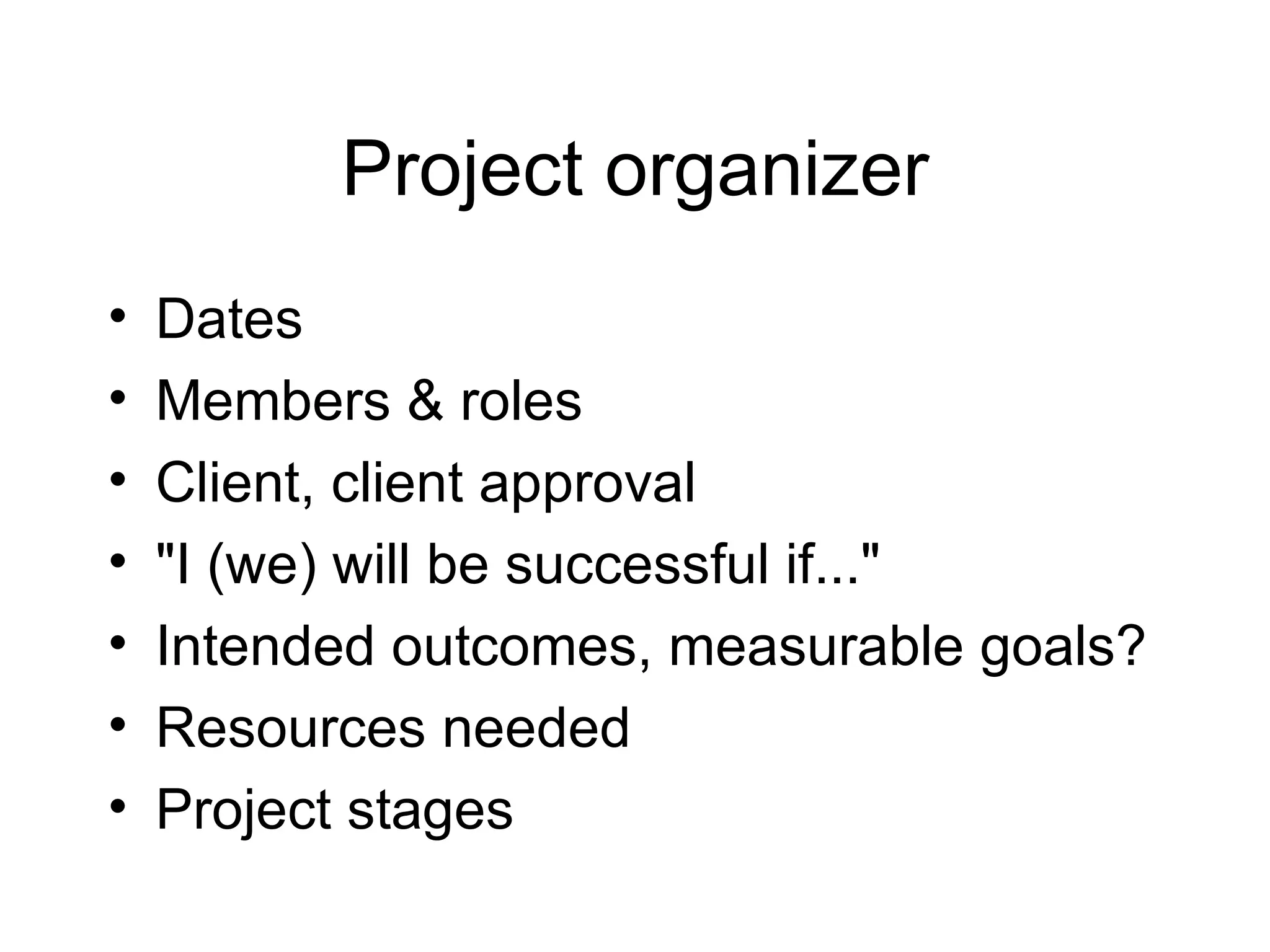 Project organizer

• Dates
• Members & roles
• Client, client approval
• "I (we) will be successful if..."
• Intended outcomes, measurable goals?
• Resources needed
• Project stages